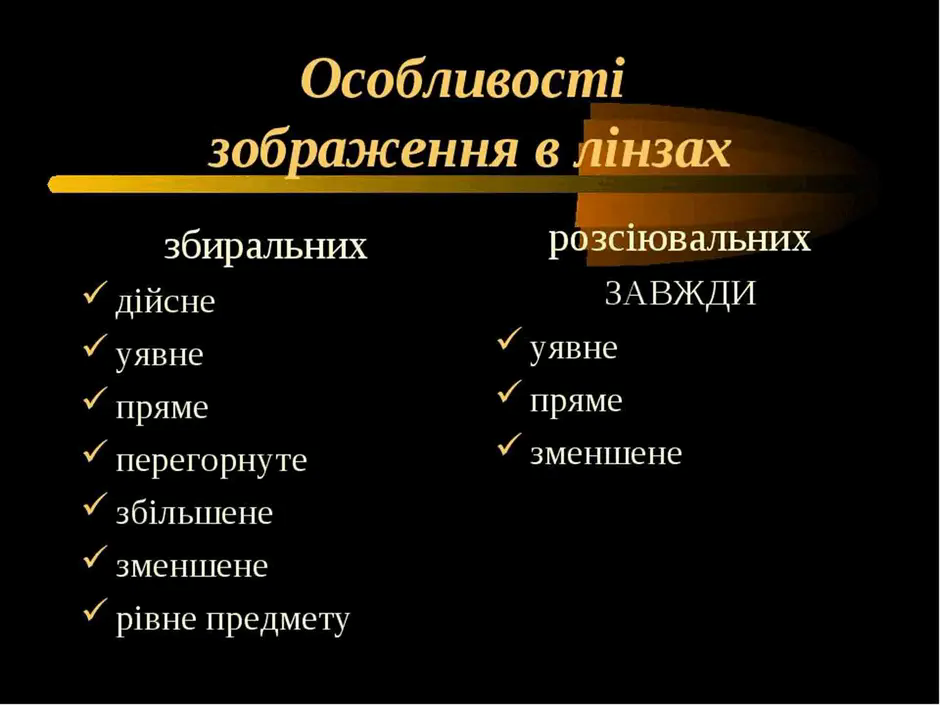 Особливості зображення в лінзах

збиральних
✓ дійсне
✓ уявне
✓ пряме
✓ перегорнуте
✓ збільшене
✓ зменшене
✓ рівне предмету

розсіювальних
ЗАВЖДИ
✓ уявне
✓ пряме
✓ зменшене